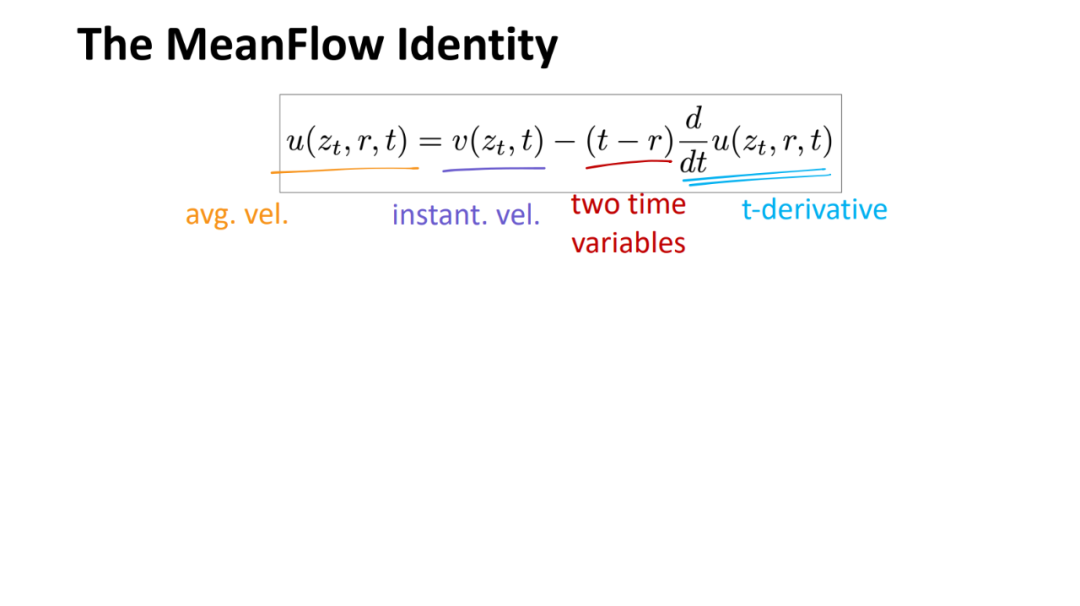 The MeanFlow Identity

$u(z_t, r, t) = v(z_t, t) - (t - r)\frac{d}{dt}u(z_t, r, t)$

avg. vel.

instant. vel.

two time variables

t-derivative